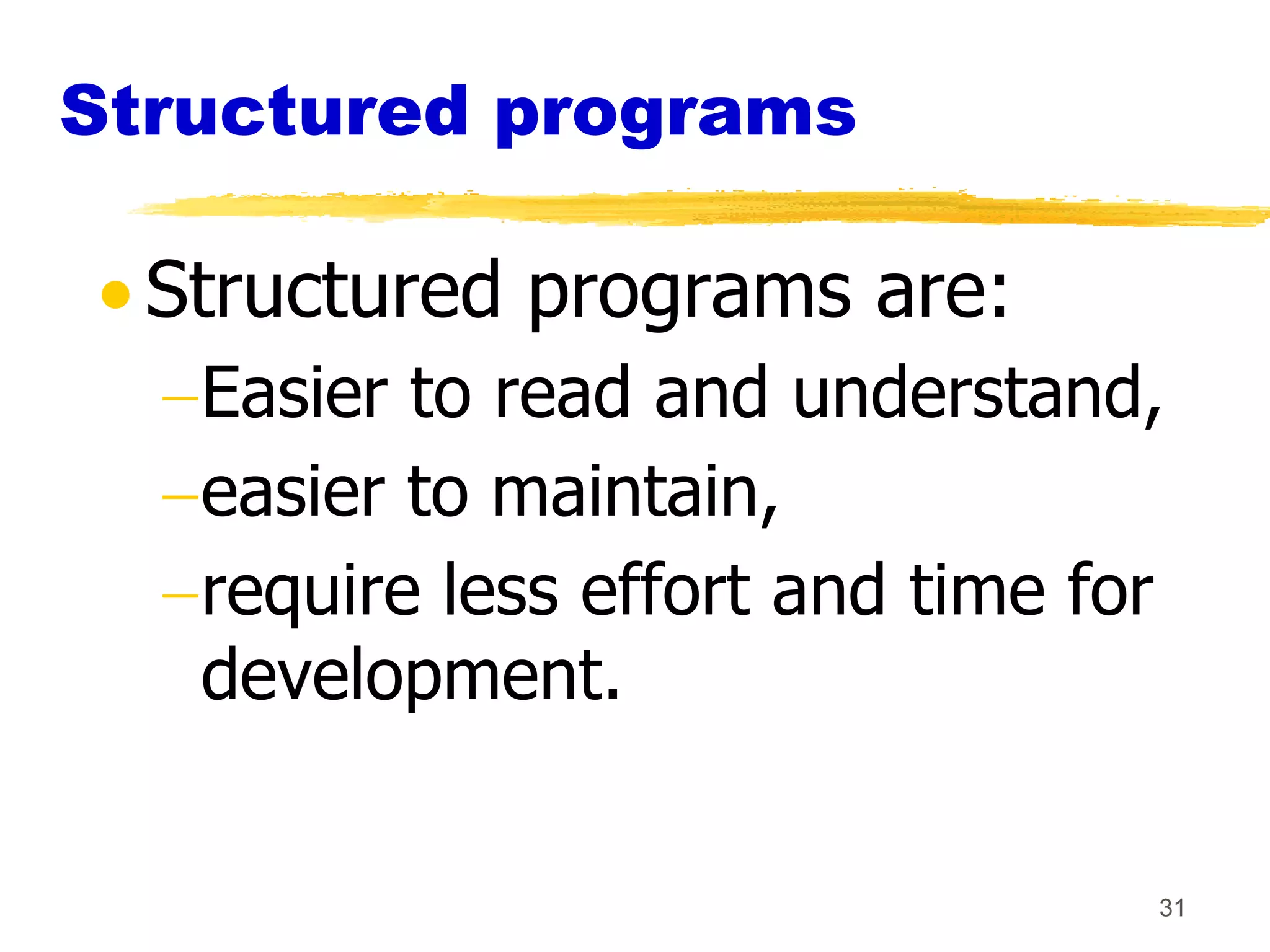 Structured programs

• Structured programs are:

– Easier to read and understand,

– easier to maintain,

– require less effort and time for development.

31